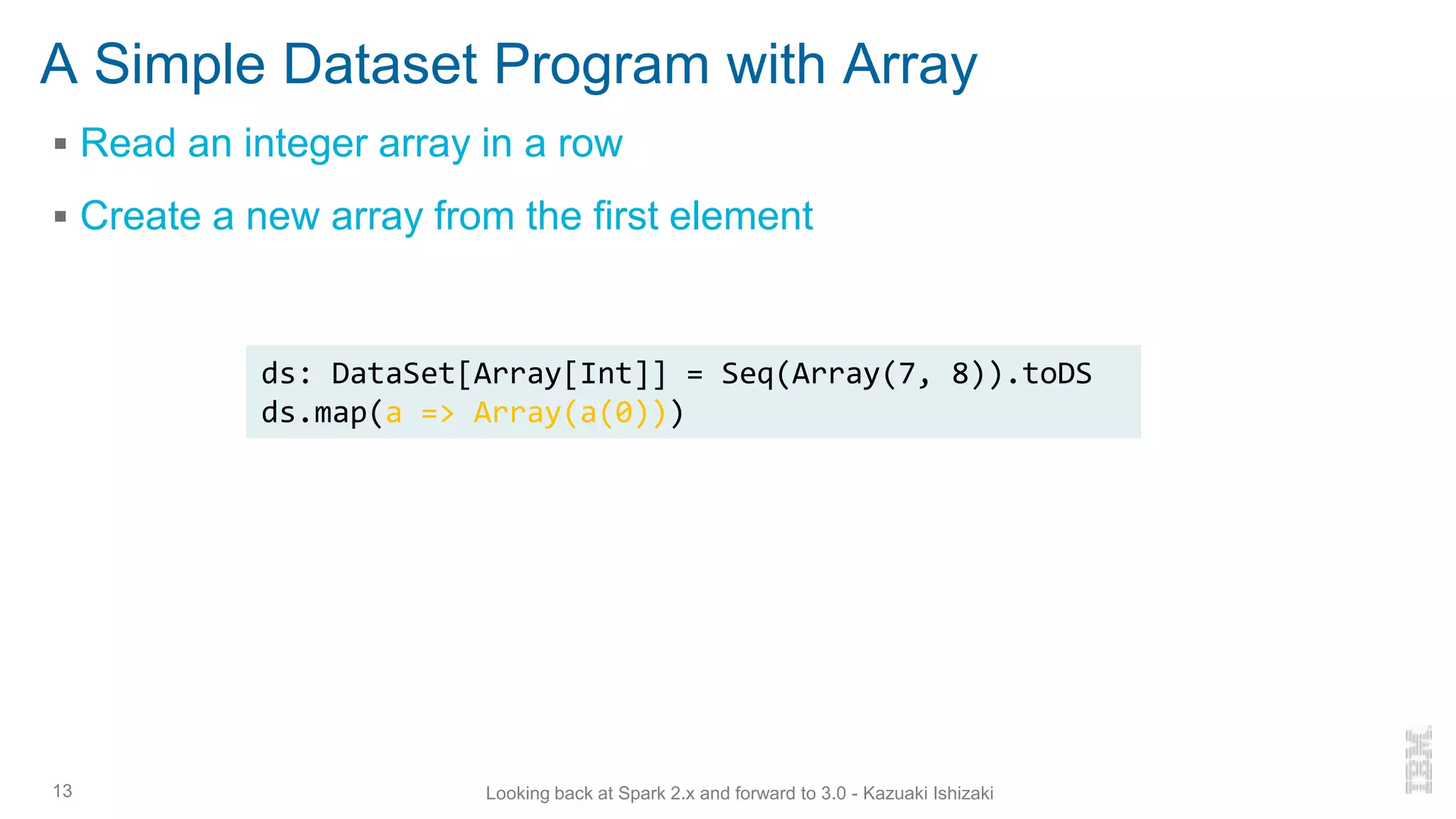 A Simple Dataset Program with Array

▪ Read an integer array in a row

▪ Create a new array from the first element

ds: DataSet[Array[Int]] = Seq(Array(7, 8)).toDS
ds.map(a => Array(a(0)))

13

Looking back at Spark 2.x and forward to 3.0 - Kazuaki Ishizaki

IBM